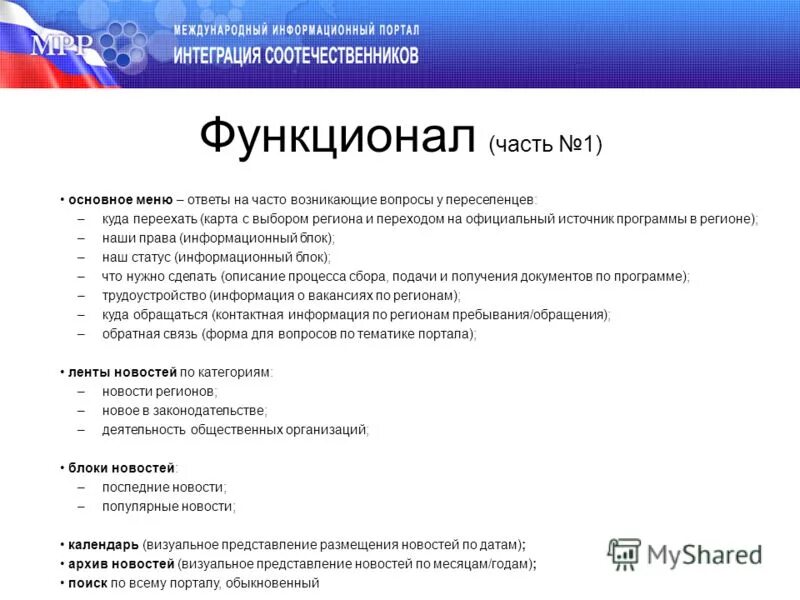 МРР

МЕЖДУНАРОДНЫЙ ИНФОРМАЦИОННЫЙ ПОРТАЛ
ИНТЕГРАЦИЯ СООТЕЧЕСТВЕННИКОВ

Функционал (часть №1)

• основное меню – ответы на часто возникающие вопросы у переселенцев:
– куда переехать (карта с выбором региона и переходом на официальный источник программы в регионе);
– наши права (информационный блок);
– наш статус (информационный блок);
– что нужно сделать (описание процесса сбора, подачи и получения документов по программе);
– трудоустройство (информация о вакансиях по регионам);
– куда обращаться (контактная информация по регионам пребывания/обращения);
– обратная связь (форма для вопросов по тематике портала);

• ленты новостей по категориям:
– новости регионов;
– новое в законодательстве;
– деятельность общественных организаций;

• блоки новостей:
– последние новости;
– популярные новости;

• календарь (визуальное представление размещения новостей по датам);
• архив новостей (визуальное представление новостей по месяцам/годам);
• поиск по всему порталу, обыкновенный

MyShared